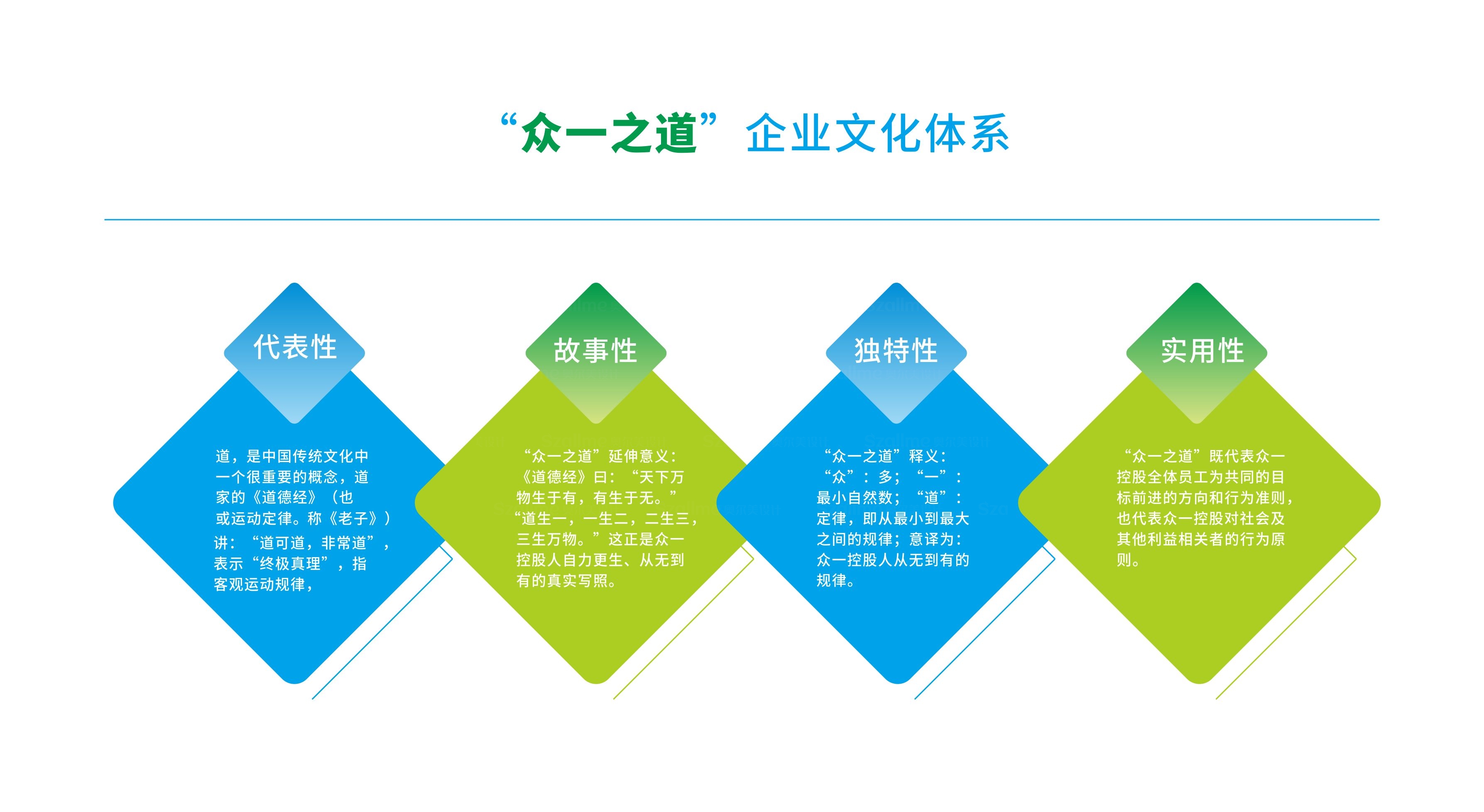 “众一之道”企业文化体系

代表性

道，是中国传统文化中一个很重要的概念，道家的《道德经》（也或运动定律。称《老子》）讲：“道可道，非常道”，表示“终极真理”，指客观运动规律，

故事性

“众一之道”延伸意义：《道德经》曰：“天下万物生于有，有生于无。”“道生一，一生二，二生三，三生万物。”这正是众一控股人自力更生、从无到有的真实写照。

独特性

“众一之道”释义：“众”：多；“一”：最小自然数；“道”：定律，即从最小到最大之间的规律；意译为：众一控股人从无到有的规律。

实用性

“众一之道”既代表众一控股全体员工为共同的目标前进的方向和行为准则，也代表众一控股对社会及其他利益相关者的行为原则。